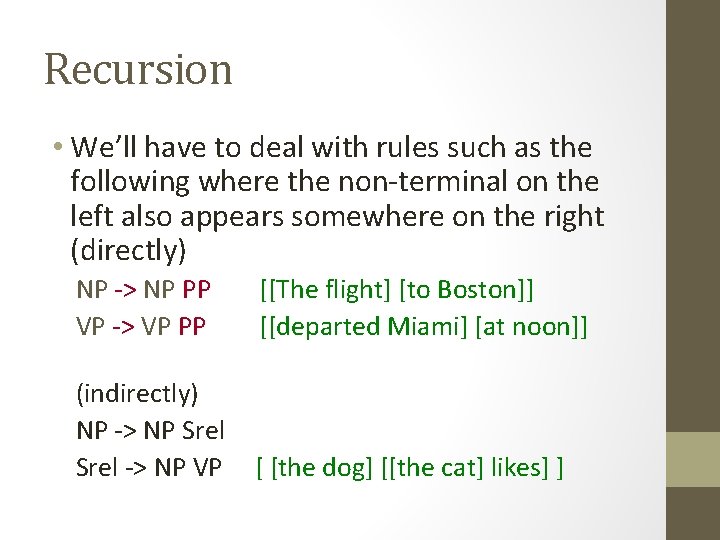 Recursion

• We'll have to deal with rules such as the following where the non-terminal on the left also appears somewhere on the right (directly)

NP -> NP PP [[The flight] [to Boston]]

VP -> VP PP [[departed Miami] [at noon]]

(indirectly)

NP -> NP Srel

Srel -> NP VP [ [the dog] [[the cat] likes] ]